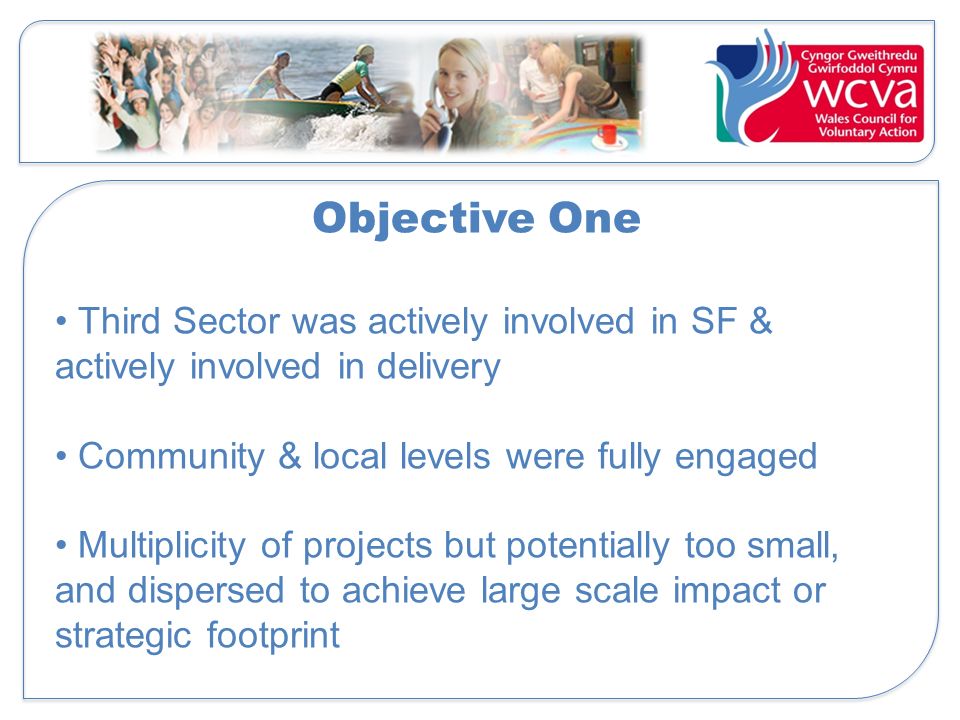 Cyngor Gweithredu Gwirfoddol Cymru
wcva
Wales Council for Voluntary Action

Objective One

• Third Sector was actively involved in SF & actively involved in delivery

• Community & local levels were fully engaged

• Multiplicity of projects but potentially too small, and dispersed to achieve large scale impact or strategic footprint